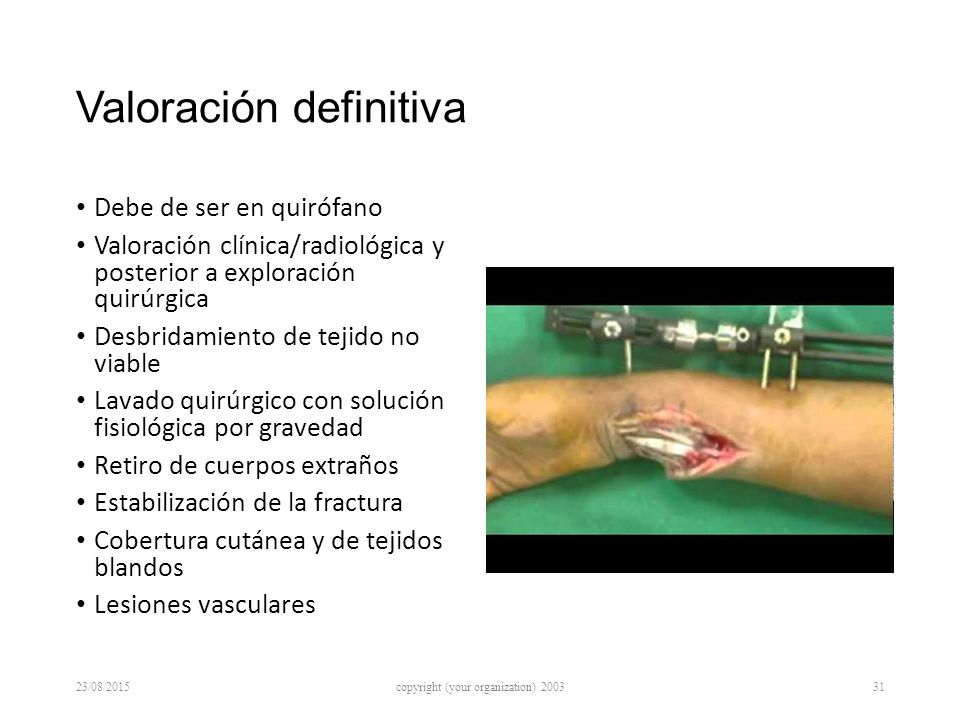 Valoración definitiva

• Debe de ser en quirófano
• Valoración clínica/radiológica y posterior a exploración quirúrgica
• Desbridamiento de tejido no viable
• Lavado quirúrgico con solución fisiológica por gravedad
• Retiro de cuerpos extraños
• Estabilización de la fractura
• Cobertura cutánea y de tejidos blandos
• Lesiones vasculares

23/08/2015
copyright (your organization) 2003
31